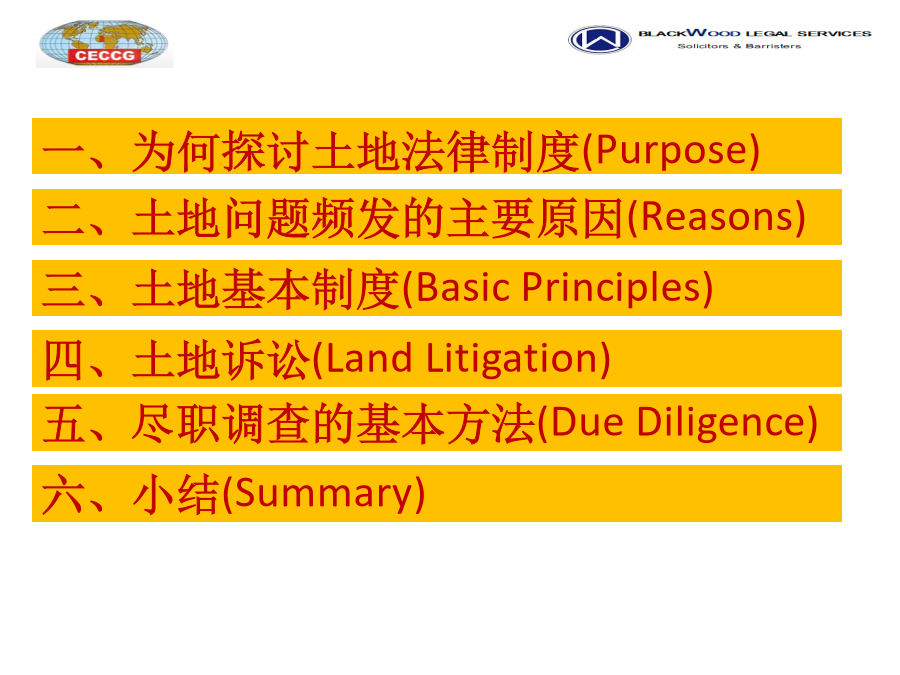 CECCG

BLACKWOOD LEGAL SERVICES
Solicitors & Barristers

一、为何探讨土地法律制度(Purpose)

二、土地问题频发的主要原因(Reasons)

三、土地基本制度(Basic Principles)

四、土地诉讼(Land Litigation)

五、尽职调查的基本方法(Due Diligence)

六、小结(Summary)